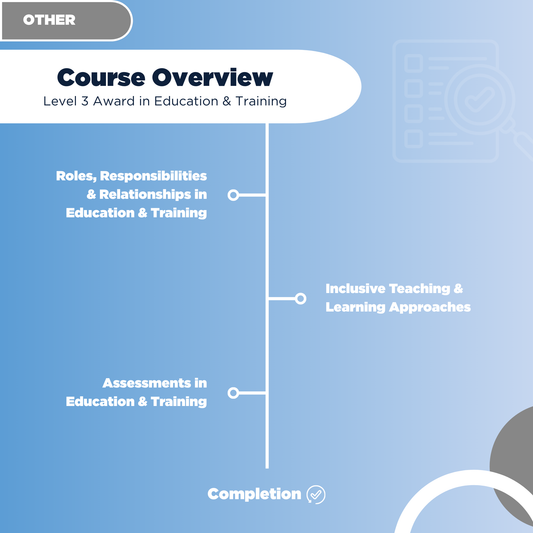 OTHER

Course Overview
Level 3 Award in Education & Training

Roles, Responsibilities & Relationships in Education & Training

Inclusive Teaching & Learning Approaches

Assessments in Education & Training

Completion